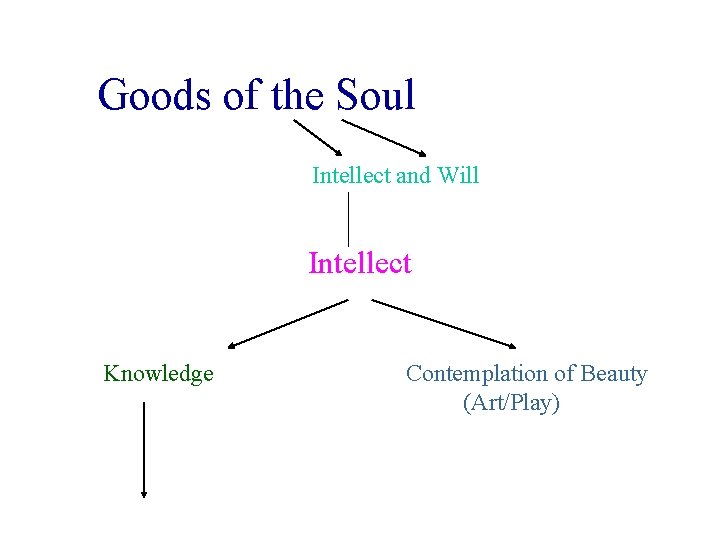 Goods of the Soul

Intellect and Will

Intellect

Knowledge

Contemplation of Beauty
(Art/Play)